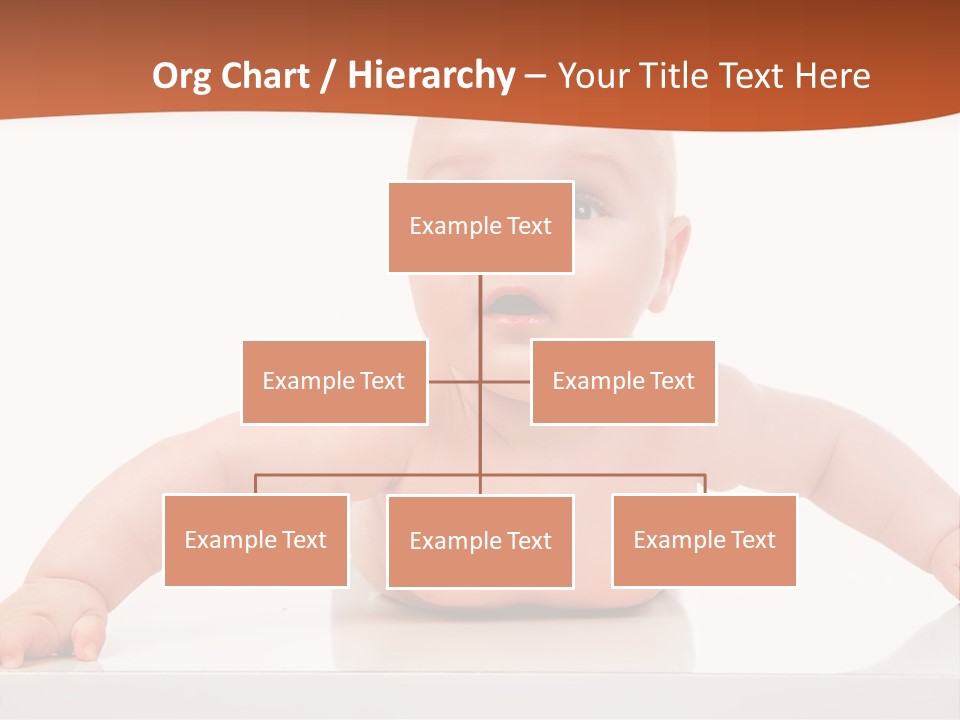 Org Chart / Hierarchy – Your Title Text Here

Example Text

Example Text

Example Text

Example Text

Example Text

Example Text